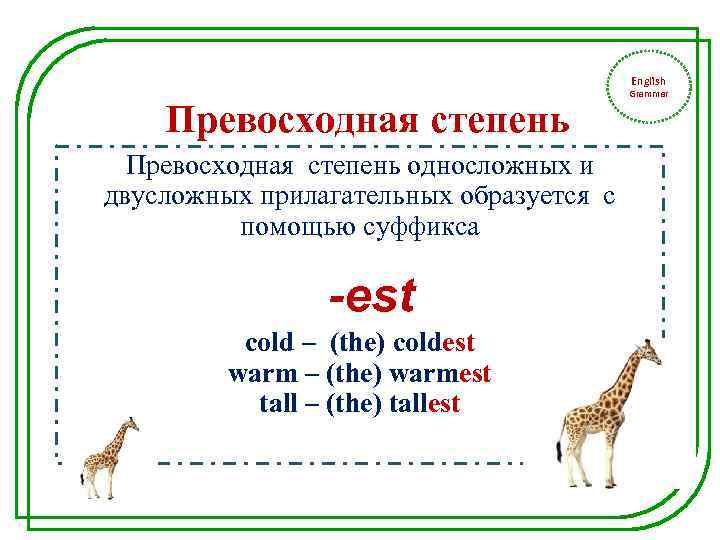 English Grammar

Превосходная степень

Превосходная степень односложных и двусложных прилагательных образуется с помощью суффикса

-est

cold – (the) coldest
warm – (the) warmest
tall – (the) tallest